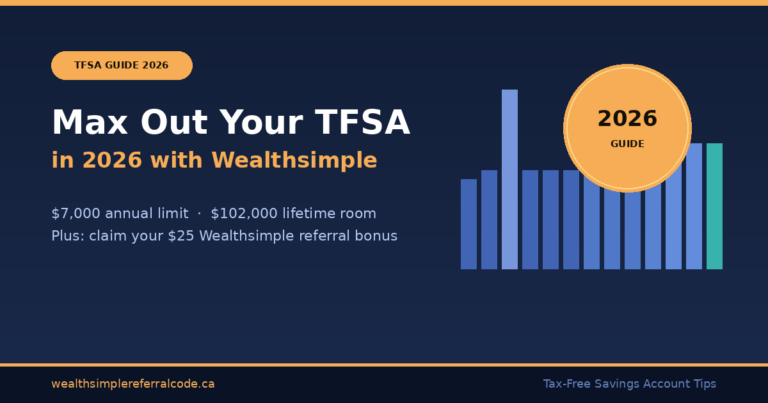 TFSA GUIDE 2026

Max Out Your TFSA
in 2026 with Wealthsimple

\$7,000 annual limit · \$102,000 lifetime room
Plus: claim your \$25 Wealthsimple referral bonus

2026
GUIDE

wealthsimplereferralcode.ca

Tax-Free Savings Account Tips